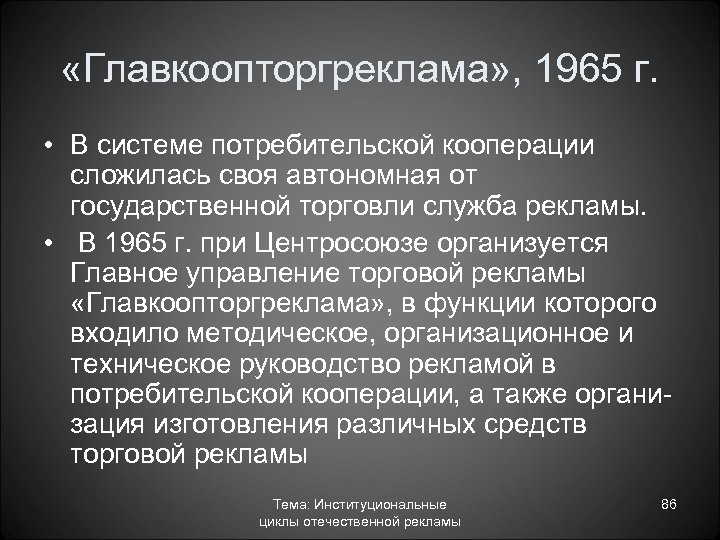 «Главкоопторгреклама», 1965 г.

• В системе потребительской кооперации сложилась своя автономная от государственной торговли служба рекламы.

• В 1965 г. при Центросоюзе организуется Главное управление торговой рекламы «Главкоопторгреклама», в функции которого входило методическое, организационное и техническое руководство рекламой в потребительской кооперации, а также организация изготовления различных средств торговой рекламы

Тема: Институциональные циклы отечественной рекламы

86